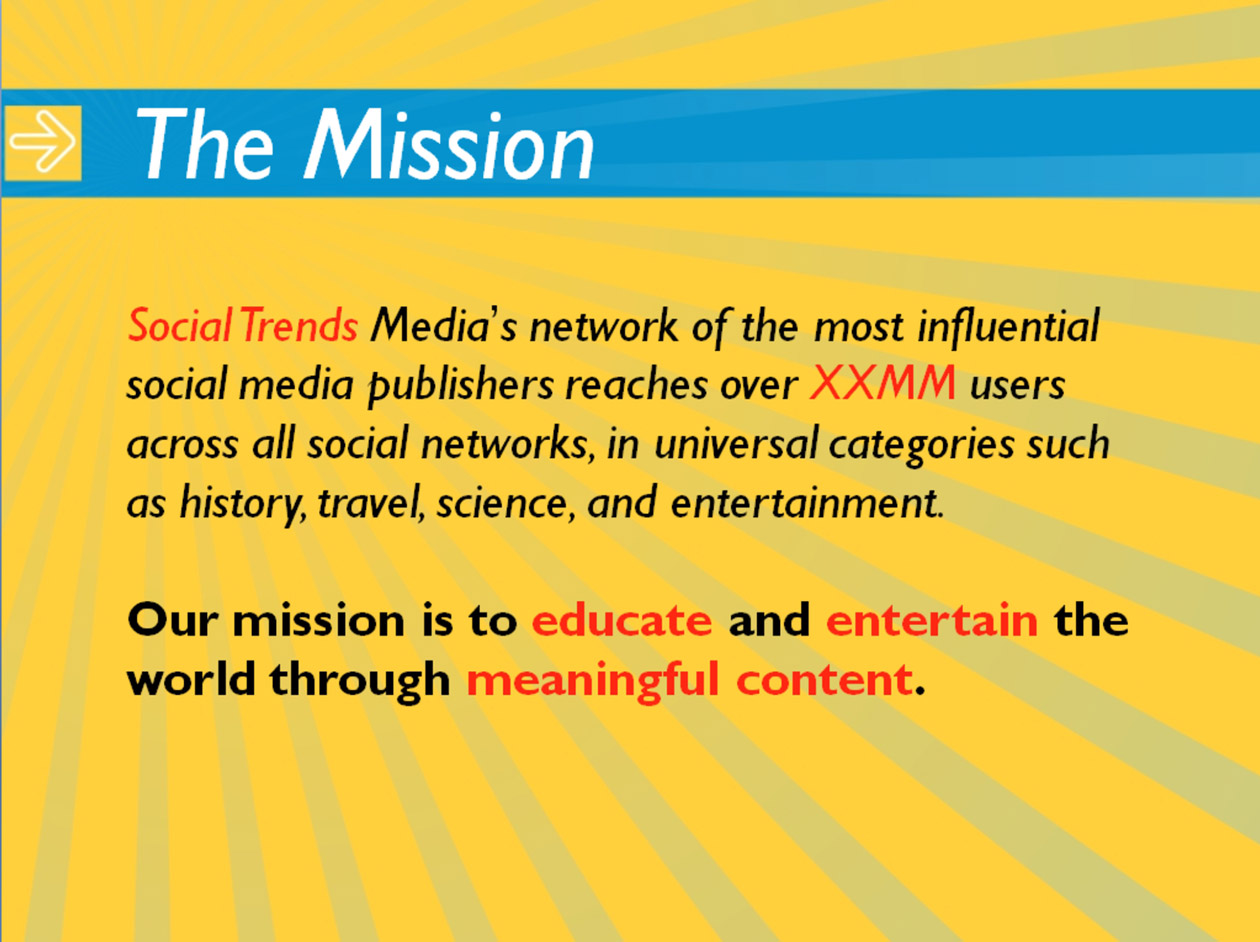 The Mission

Social Trends Media's network of the most influential social media publishers reaches over XXMM users across all social networks, in universal categories such as history, travel, science, and entertainment.

Our mission is to educate and entertain the world through meaningful content.